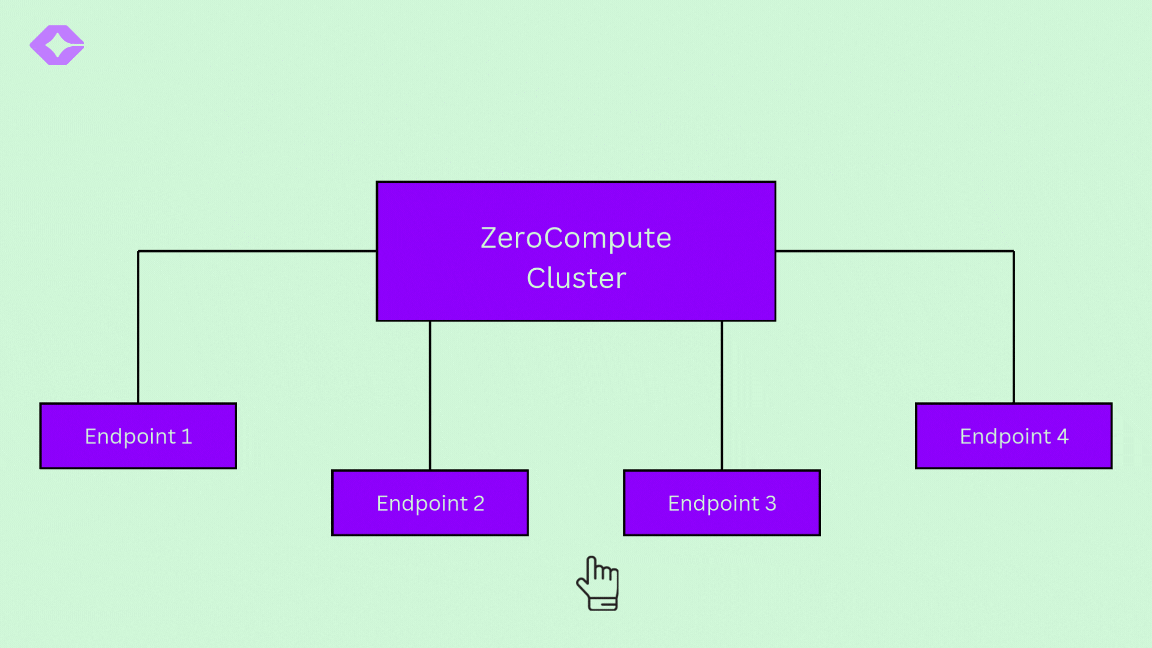 ZeroCompute Cluster

Endpoint 1

Endpoint 2

Endpoint 3

Endpoint 4